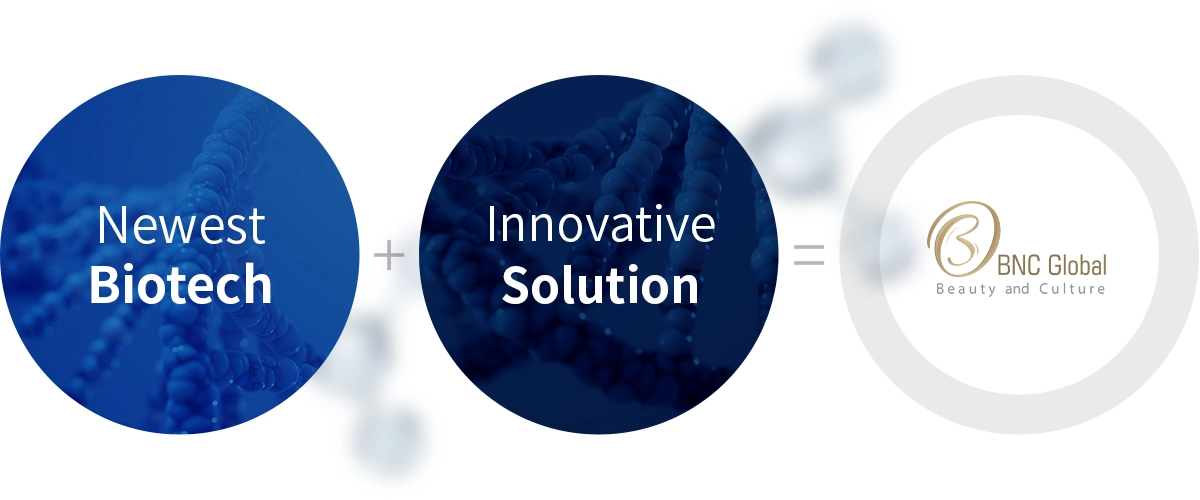 Newest
Biotech

+

Innovative
Solution

=

BNC Global
Beauty and Culture